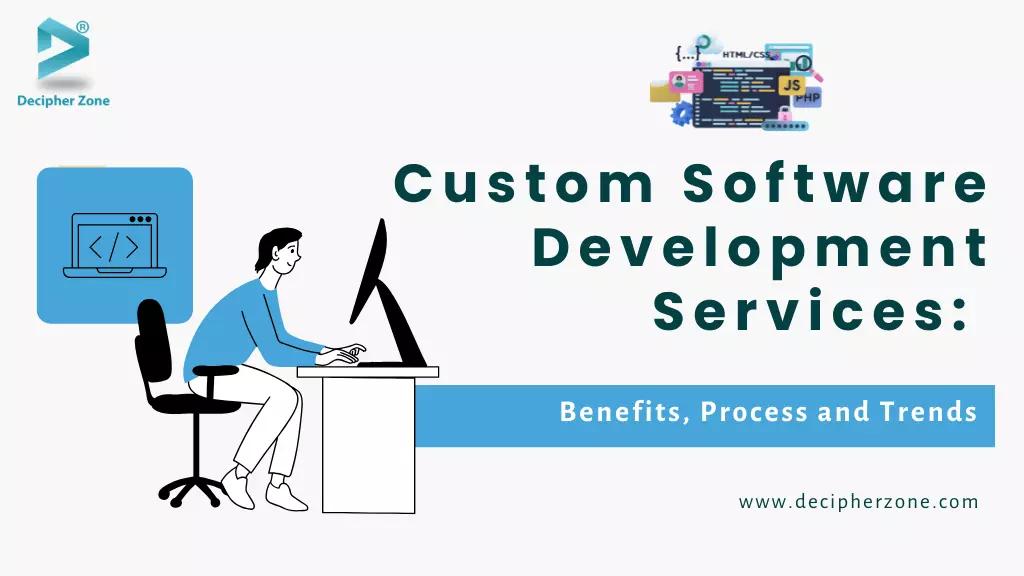 ®
Decipher Zone

{...}
HTML/CSS
JS
PHP

</>

Custom Software Development Services:

Benefits, Process and Trends

www.decipherzone.com